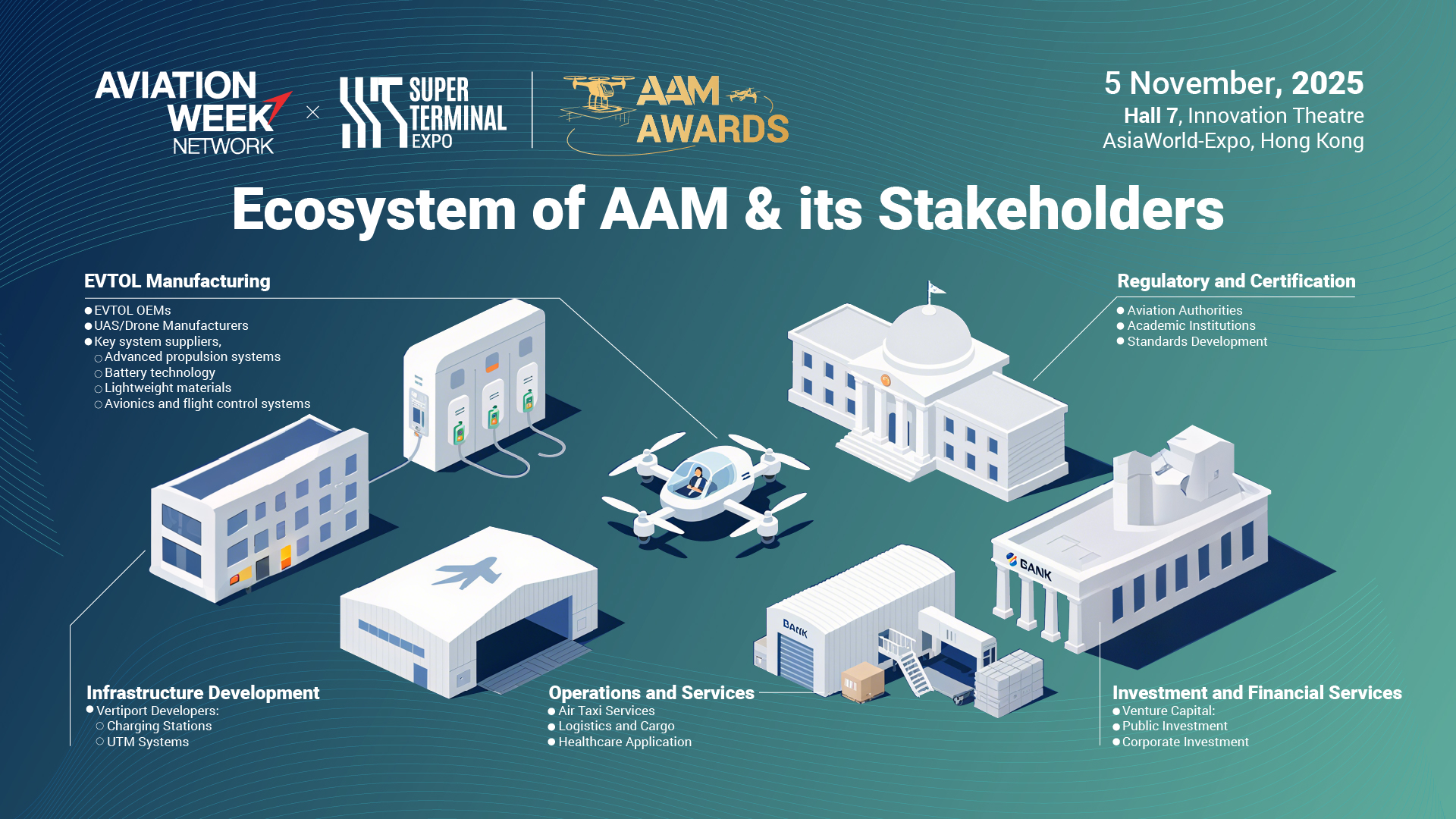 AVIATION WEEK NETWORK × SUPER TERMINAL EXPO

AAM AWARDS

5 November, 2025
Hall 7, Innovation Theatre
AsiaWorld-Expo, Hong Kong

Ecosystem of AAM & its Stakeholders

EVTOL Manufacturing
● EVTOL OEMs
● UAS/Drone Manufacturers
● Key system suppliers,
○ Advanced propulsion systems
○ Battery technology
○ Lightweight materials
○ Avionics and flight control systems

Regulatory and Certification
● Aviation Authorities
● Academic Institutions
● Standards Development

BANK

BANK

Infrastructure Development
● Vertiport Developers:
○ Charging Stations
○ UTM Systems

Operations and Services
● Air Taxi Services
● Logistics and Cargo
● Healthcare Application

Investment and Financial Services
● Venture Capital:
● Public Investment
● Corporate Investment